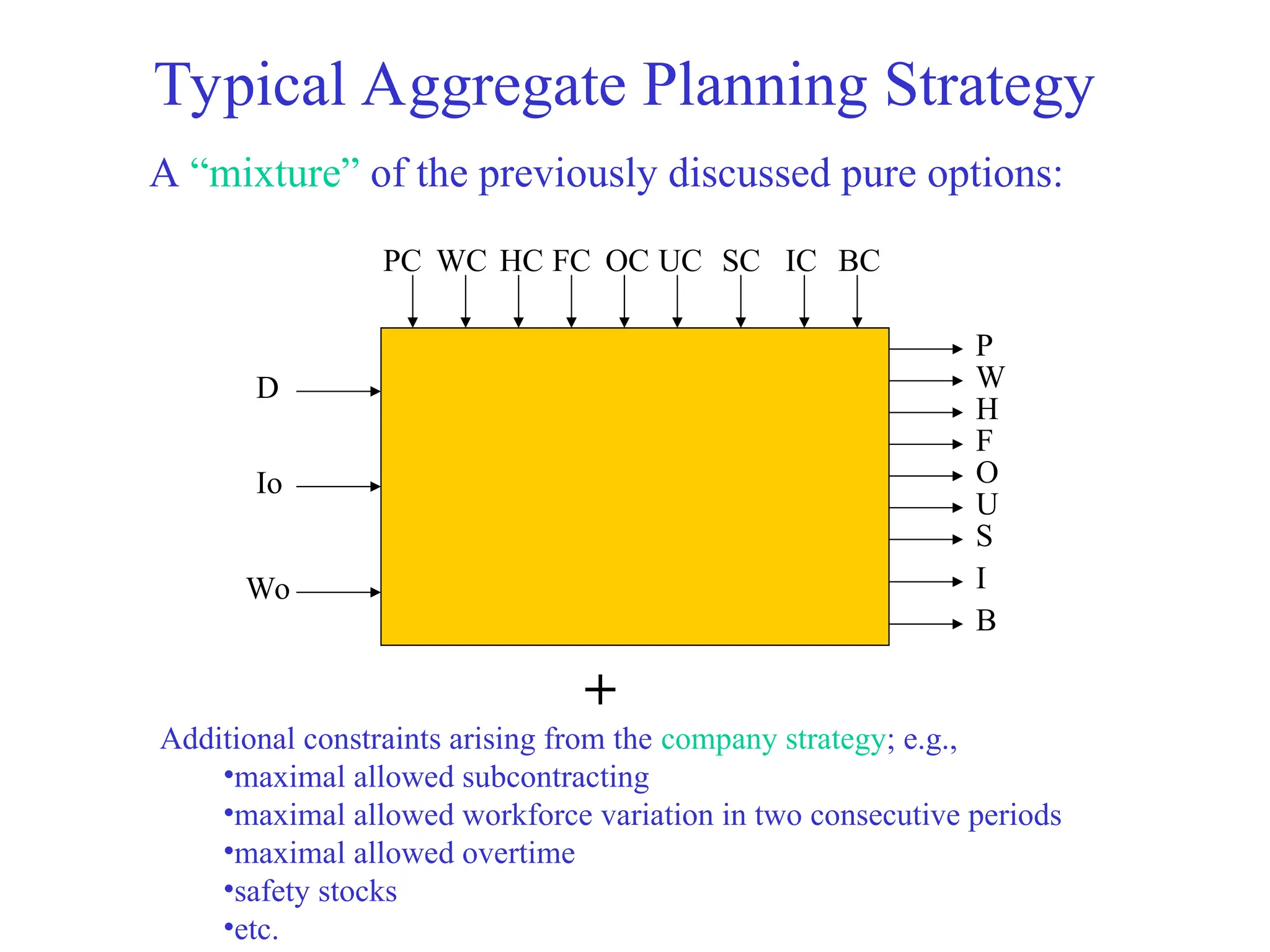 Typical Aggregate Planning Strategy

A “mixture” of the previously discussed pure options:

PC WC HC FC OC UC SC IC BC

D

Io

Wo

P
W
H
F
O
U
S
I
B

+

Additional constraints arising from the company strategy; e.g.,
•maximal allowed subcontracting
•maximal allowed workforce variation in two consecutive periods
•maximal allowed overtime
•safety stocks
•etc.